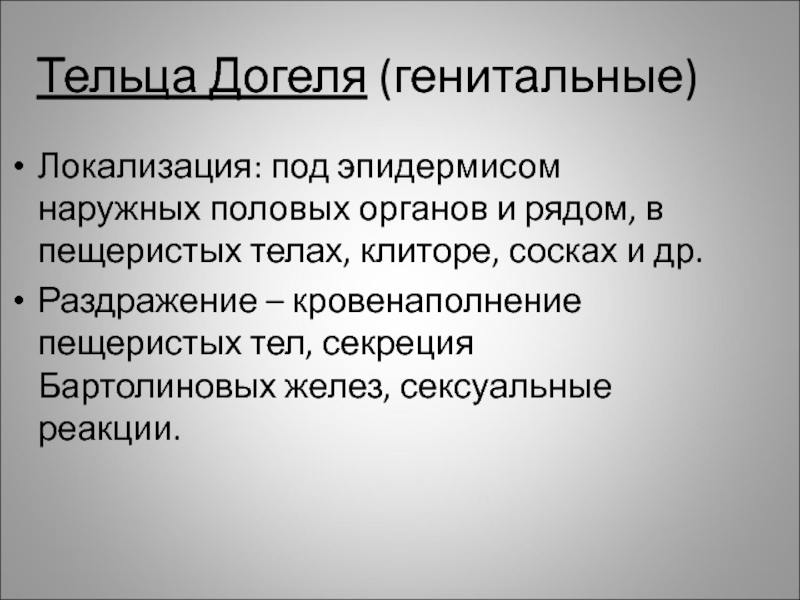 Тельца Догеля (генитальные)

• Локализация: под эпидермисом наружных половых органов и рядом, в пещеристых телах, клиторе, сосках и др.
• Раздражение – кровенаполнение пещеристых тел, секреция Бартолиновых желез, сексуальные реакции.